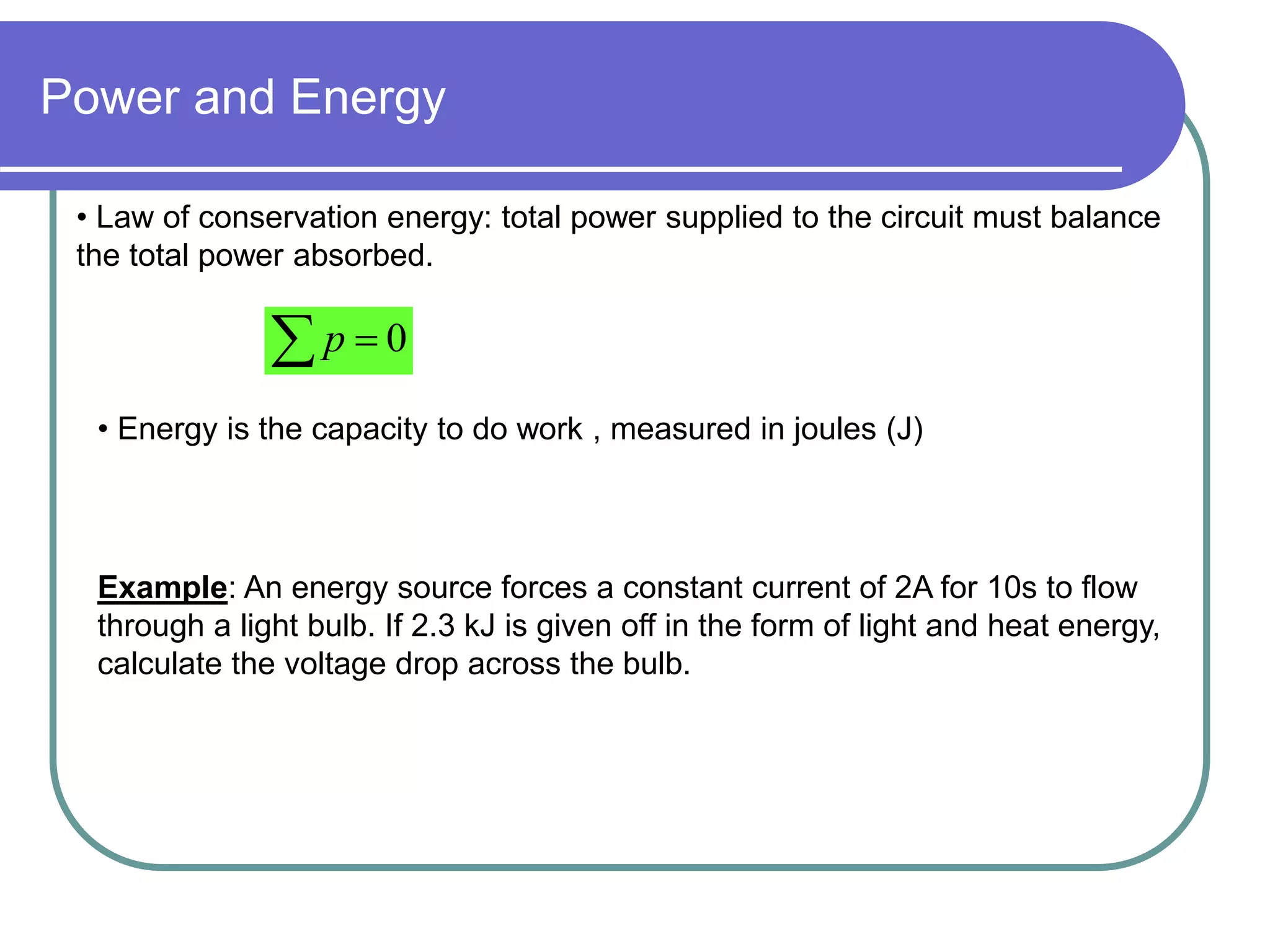 Power and Energy

• Law of conservation energy: total power supplied to the circuit must balance the total power absorbed.

$\sum p = 0$

• Energy is the capacity to do work , measured in joules (J)

Example: An energy source forces a constant current of 2A for 10s to flow through a light bulb. If 2.3 kJ is given off in the form of light and heat energy, calculate the voltage drop across the bulb.